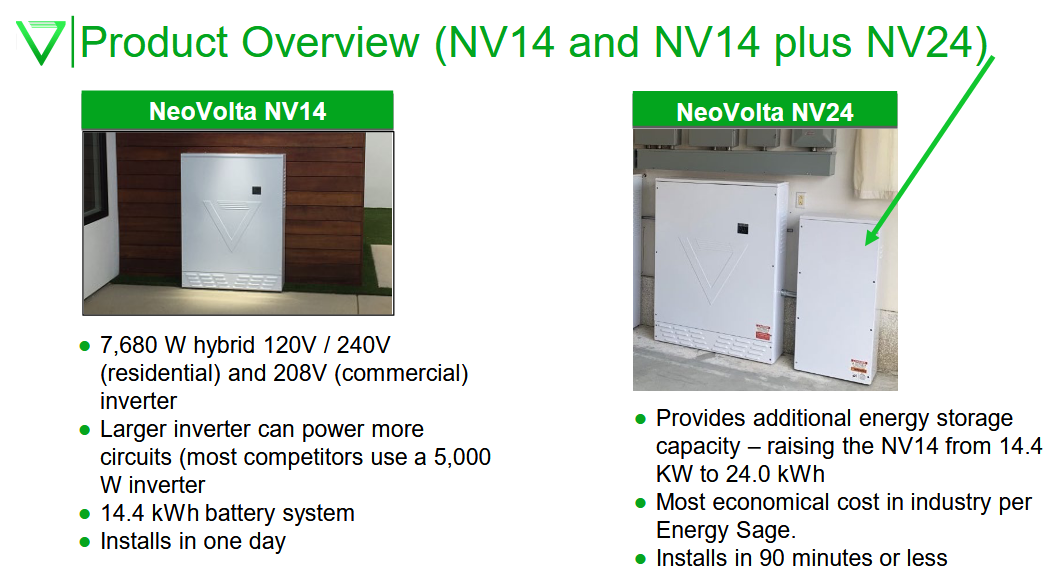 Product Overview (NV14 and NV14 plus NV24)

NeoVolta NV14

- 7,680 W hybrid 120V / 240V (residential) and 208V (commercial) inverter
- Larger inverter can power more circuits (most competitors use a 5,000 W inverter
- 14.4 kWh battery system
- Installs in one day

NeoVolta NV24

- Provides additional energy storage capacity – raising the NV14 from 14.4 KW to 24.0 kWh
- Most economical cost in industry per Energy Sage.
- Installs in 90 minutes or less